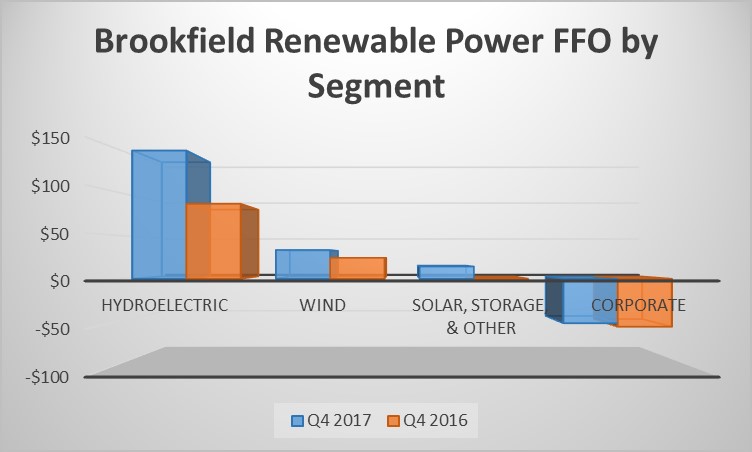 Brookfield Renewable Power FFO by Segment

$150
$100
$50
$0
-$50
-$100

HYDROELECTRIC
WIND
SOLAR, STORAGE & OTHER
CORPORATE

Q4 2017
Q4 2016